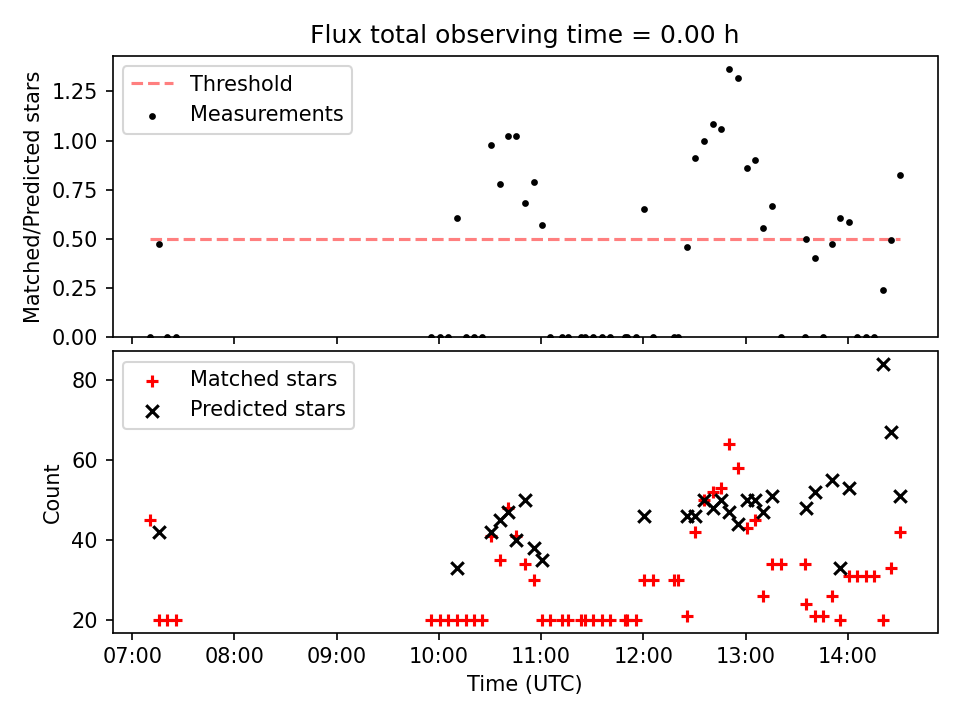 Flux total observing time = 0.00 h

Threshold
Measurements

Matched/Predicted stars

1.25
1.00
0.75
0.50
0.25
0.00

Matched stars
Predicted stars

Count

80
60
40
20

07:00
08:00
09:00
10:00
11:00
12:00
13:00
14:00

Time (UTC)